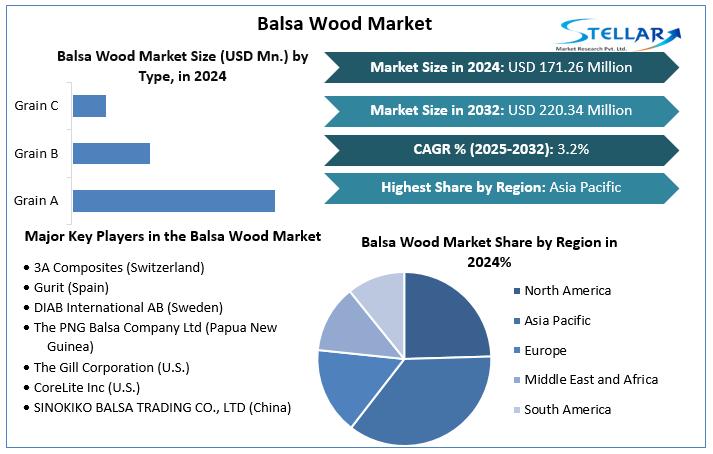 Balsa Wood Market

STELLAR
Market Research Pvt. Ltd.

Balsa Wood Market Size (USD Mn.) by Type, in 2024

Grain C
Grain B
Grain A

Market Size in 2024: USD 171.26 Million

Market Size in 2032: USD 220.34 Million

CAGR % (2025-2032): 3.2%

Highest Share by Region: Asia Pacific

Major Key Players in the Balsa Wood Market

• 3A Composites (Switzerland)
• Gurit (Spain)
• DIAB International AB (Sweden)
• The PNG Balsa Company Ltd (Papua New Guinea)
• The Gill Corporation (U.S.)
• CoreLite Inc (U.S.)
• SINOKIKO BALSA TRADING CO., LTD (China)

Balsa Wood Market Share by Region in 2024%

North America
Asia Pacific
Europe
Middle East and Africa
South America